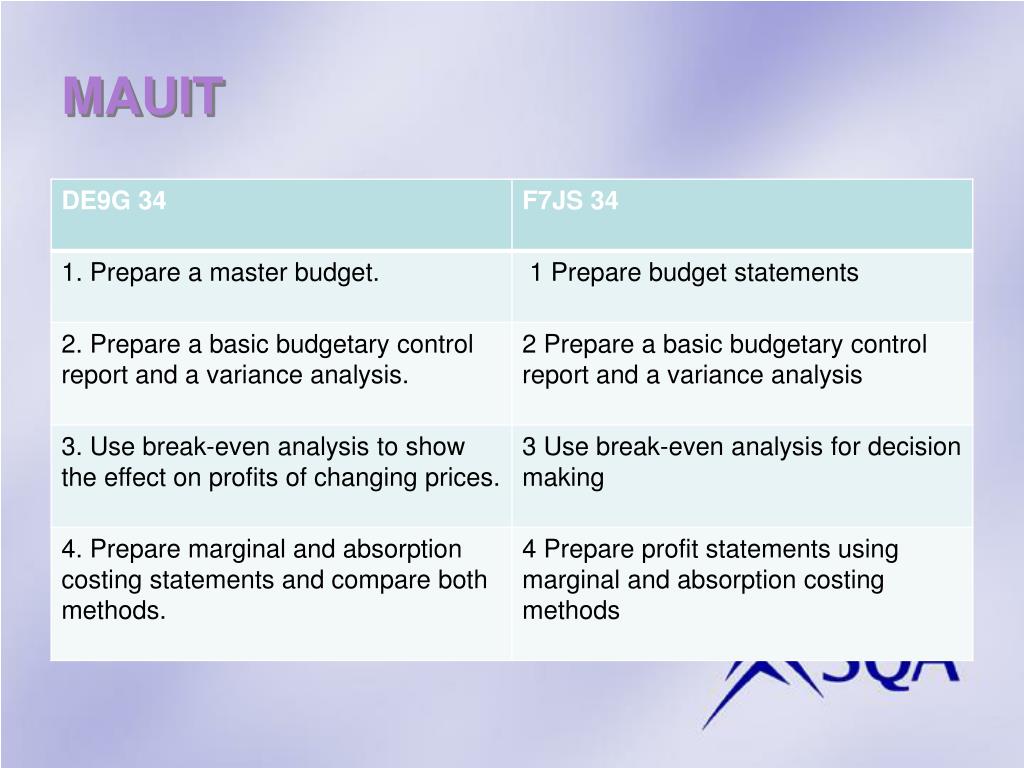 MAUIT

| DE9G 34 | F7JS 34 |
|---|---|
| 1. Prepare a master budget. | 1 Prepare budget statements |
| 2. Prepare a basic budgetary control report and a variance analysis. | 2 Prepare a basic budgetary control report and a variance analysis |
| 3. Use break-even analysis to show the effect on profits of changing prices. | 3 Use break-even analysis for decision making |
| 4. Prepare marginal and absorption costing statements and compare both methods. | 4 Prepare profit statements using marginal and absorption costing methods |

SQA